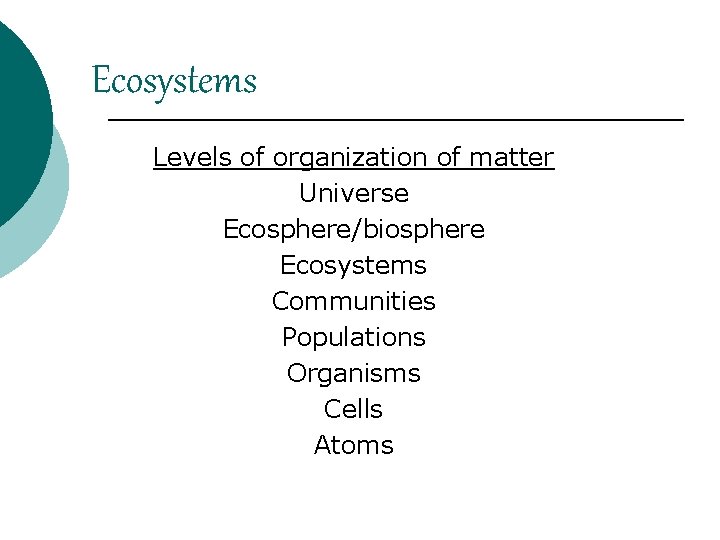 Ecosystems

Levels of organization of matter
Universe
Ecosphere/biosphere
Ecosystems
Communities
Populations
Organisms
Cells
Atoms